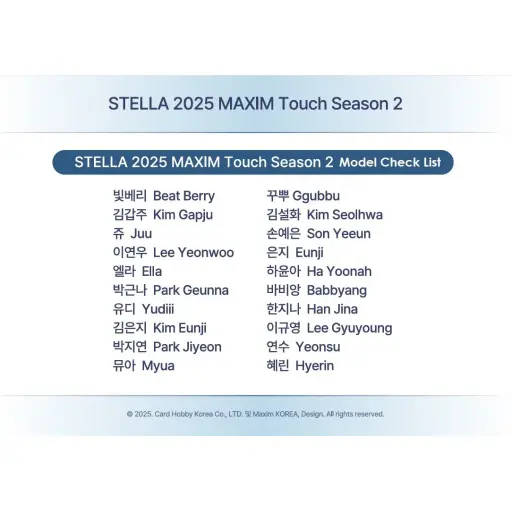 STELLA 2025 MAXIM Touch Season 2

STELLA 2025 MAXIM Touch Season 2 Model Check List

빛베리 Beat Berry
김갑주 Kim Gapju
쥬 Juu
이연우 Lee Yeonwoo
엘라 Ella
박근나 Park Geunna
유디 Yudiii
김은지 Kim Eunji
박지연 Park Jiyeon
뮤아 Myua

꾸뿌 Ggubbu
김설화 Kim Seolhwa
손예은 Son Yeeun
은지 Eunji
하윤아 Ha Yoonah
바비앙 Babbyang
한지나 Han Jina
이규영 Lee Gyuyoung
연수 Yeonsu
혜린 Hyerin

© 2025. Card Hobby Korea Co., LTD. 및 Maxim KOREA, Design. All rights reserved.